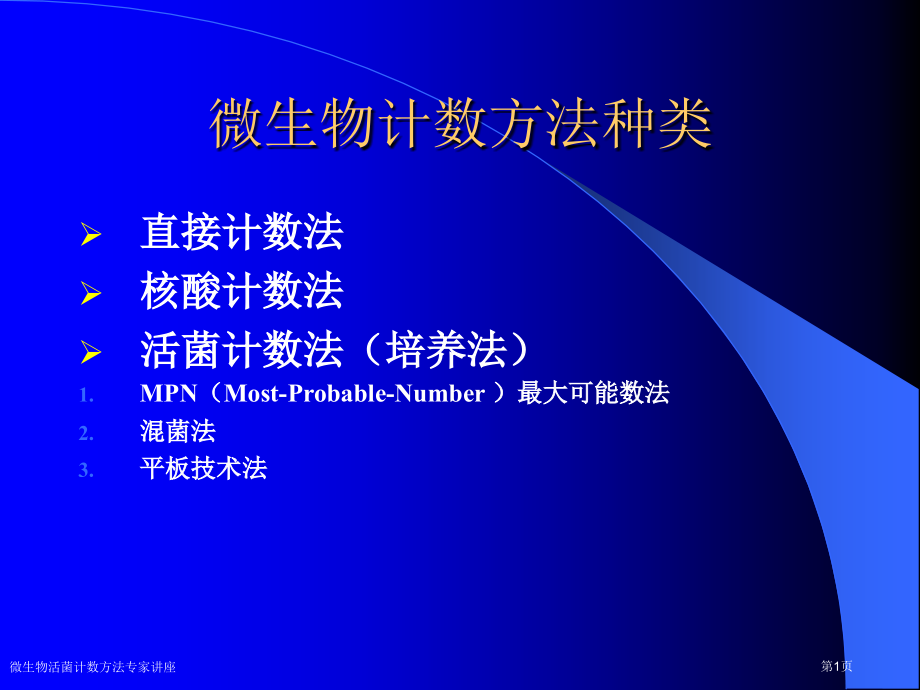 微生物计数方法种类

➢ 直接计数法
➢ 核酸计数法
➢ 活菌计数法（培养法）

1. MPN（Most-Probable-Number ）最大可能数法
2. 混菌法
3. 平板技术法

微生物活菌计数方法专家讲座

第1页